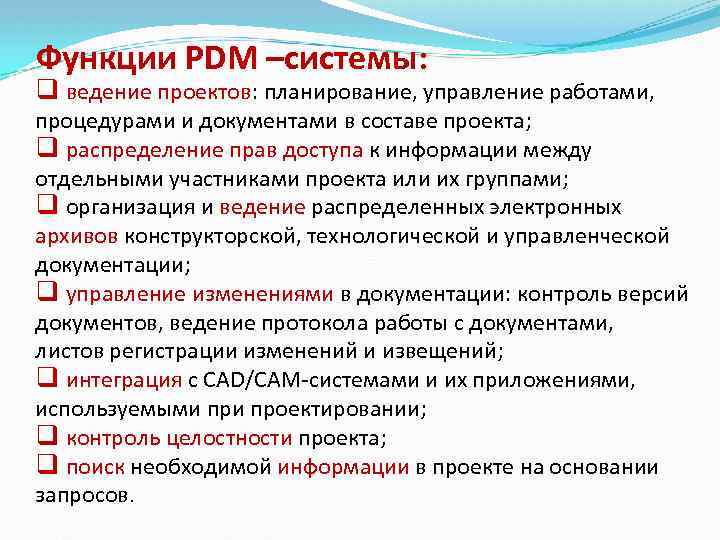 Функции PDM –системы:

❑ ведение проектов: планирование, управление работами, процедурами и документами в составе проекта;

❑ распределение прав доступа к информации между отдельными участниками проекта или их группами;

❑ организация и ведение распределенных электронных архивов конструкторской, технологической и управленческой документации;

❑ управление изменениями в документации: контроль версий документов, ведение протокола работы с документами, листов регистрации изменений и извещений;

❑ интеграция с CAD/CAM-системами и их приложениями, используемыми при проектировании;

❑ контроль целостности проекта;

❑ поиск необходимой информации в проекте на основании запросов.